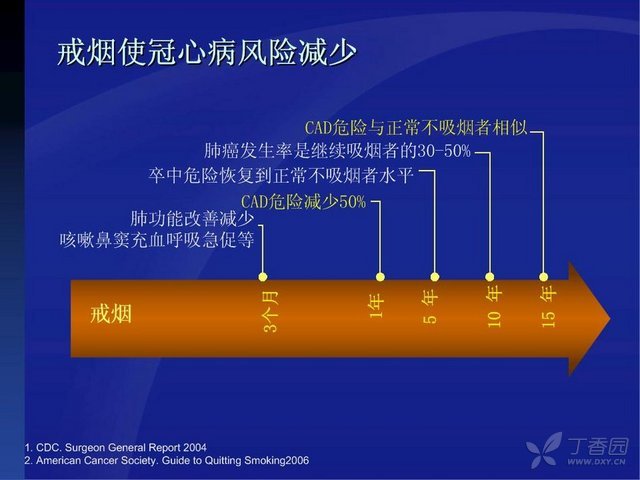 戒烟使冠心病风险减少

CAD危险与正常不吸烟者相似
肺癌发生率是继续吸烟者的30-50%
卒中危险恢复到正常不吸烟者水平
CAD危险减少50%
肺功能改善减少
咳嗽鼻窦充血呼吸急促等

戒烟
3个月
1年
5 年
10 年
15 年

1. CDC. Surgeon General Report 2004
2. American Cancer Society. Guide to Quitting Smoking2006

丁香园
WWW.DXY.CN